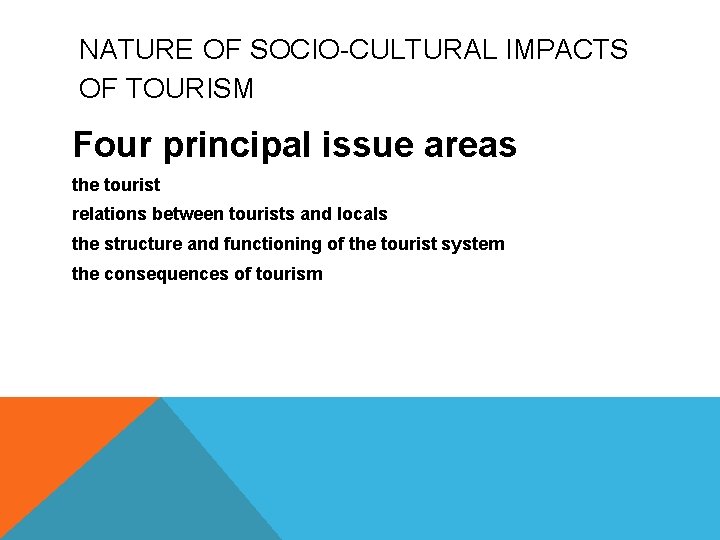 NATURE OF SOCIO-CULTURAL IMPACTS OF TOURISM

Four principal issue areas

the tourist

relations between tourists and locals

the structure and functioning of the tourist system

the consequences of tourism